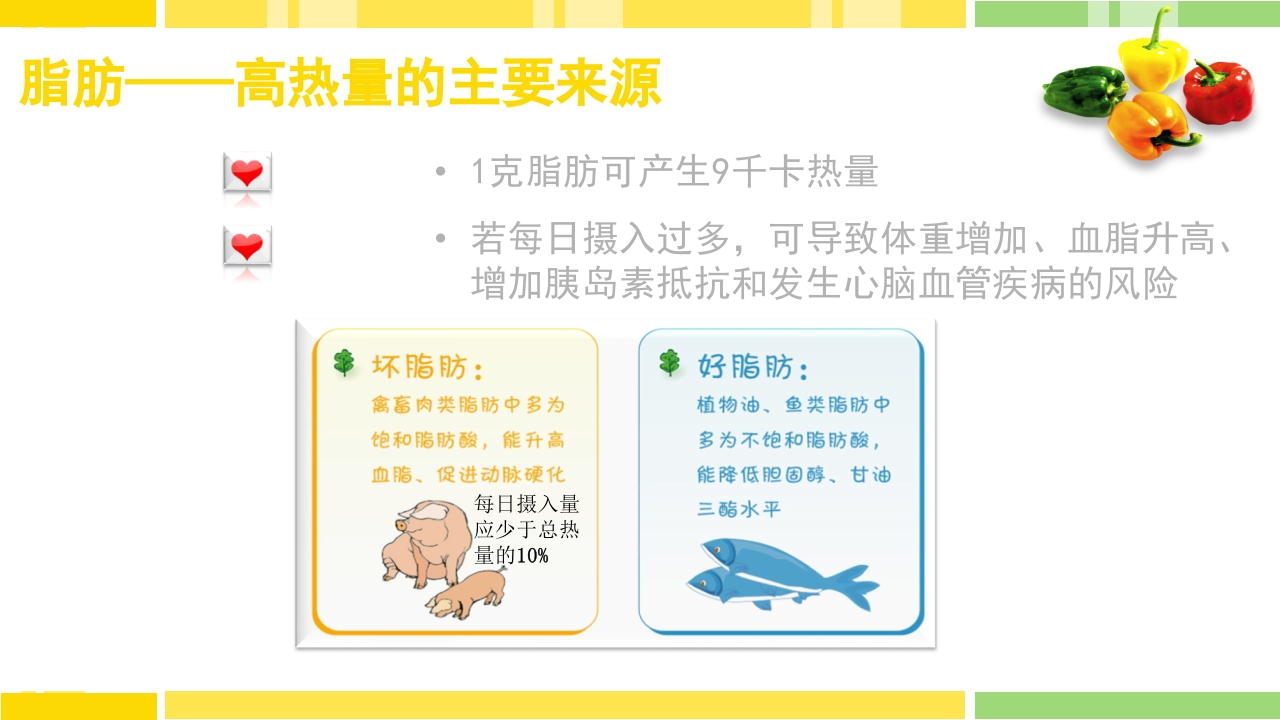 脂肪——高热量的主要来源

• 1克脂肪可产生9千卡热量

• 若每日摄入过多，可导致体重增加、血脂升高、增加胰岛素抵抗和发生心脑血管疾病的风险

坏脂肪：
禽畜肉类脂肪中多为饱和脂肪酸，能升高血脂、促进动脉硬化

每日摄入量应少于总热量的10%

好脂肪：
植物油、鱼类脂肪中多为不饱和脂肪酸，能降低胆固醇、甘油三酯水平